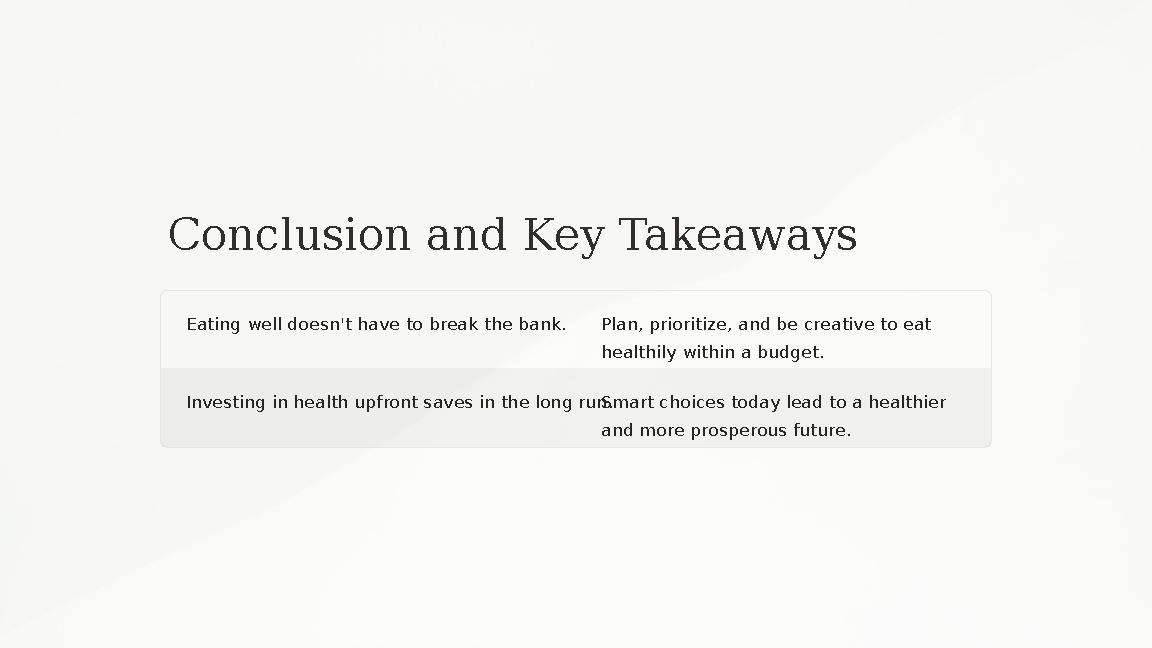 Conclusion and Key Takeaways

| Eating well doesn't have to break the bank. | Plan, prioritize, and be creative to eat healthily within a budget. |
|---|---|
| Investing in health upfront saves in the long run. | Smart choices today lead to a healthier and more prosperous future. |